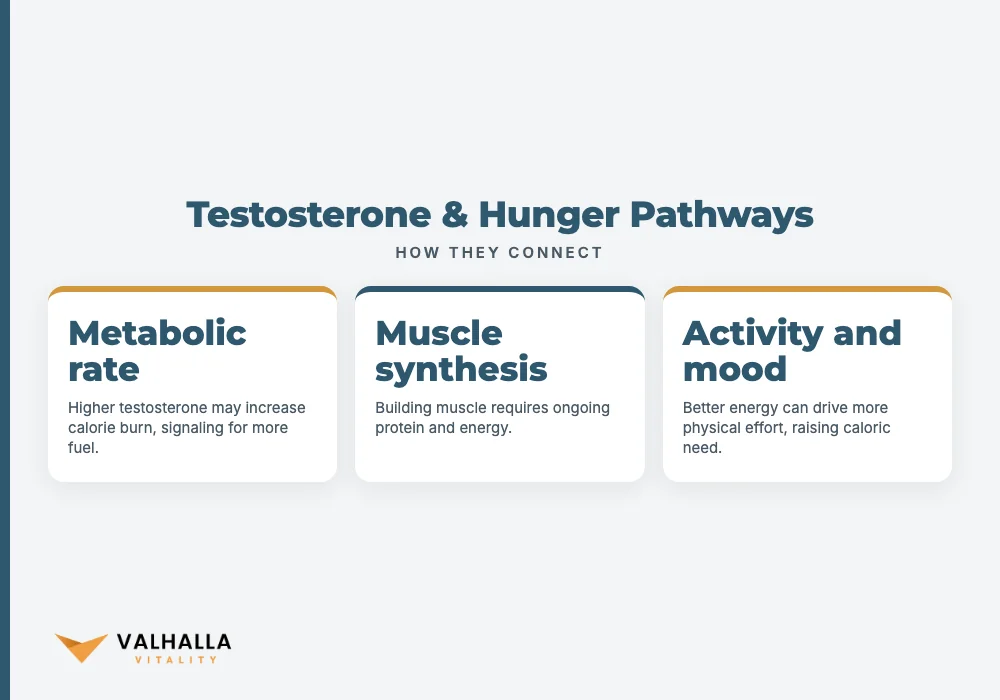 Testosterone & Hunger Pathways

HOW THEY CONNECT

Metabolic rate

Higher testosterone may increase calorie burn, signaling for more fuel.

Muscle synthesis

Building muscle requires ongoing protein and energy.

Activity and mood

Better energy can drive more physical effort, raising caloric need.

VALHALLA
VITALITY